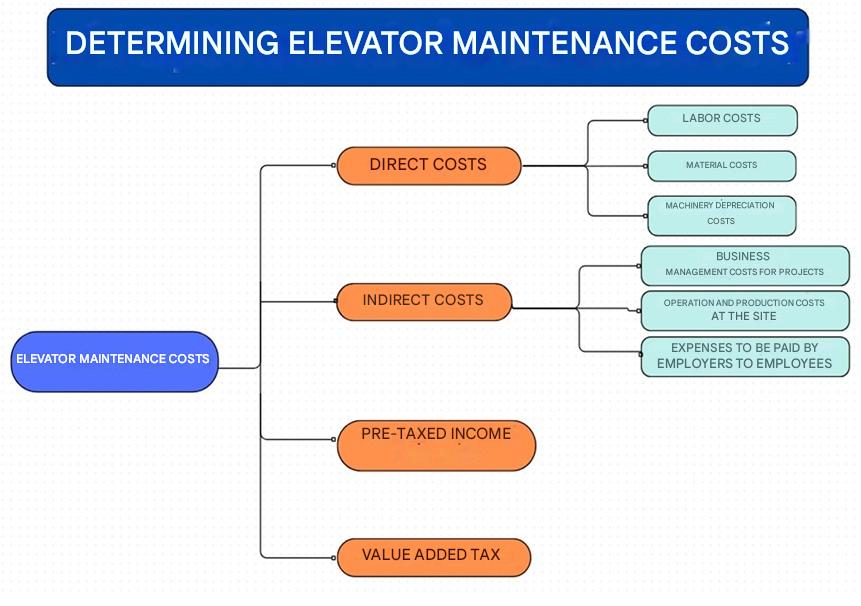 DETERMINING ELEVATOR MAINTENANCE COSTS

ELEVATOR MAINTENANCE COSTS

DIRECT COSTS

LABOR COSTS

MATERIAL COSTS

MACHINERY DEPRECIATION COSTS

INDIRECT COSTS

BUSINESS MANAGEMENT COSTS FOR PROJECTS

OPERATION AND PRODUCTION COSTS AT THE SITE

EXPENSES TO BE PAID BY EMPLOYERS TO EMPLOYEES

PRE-TAXED INCOME

VALUE ADDED TAX